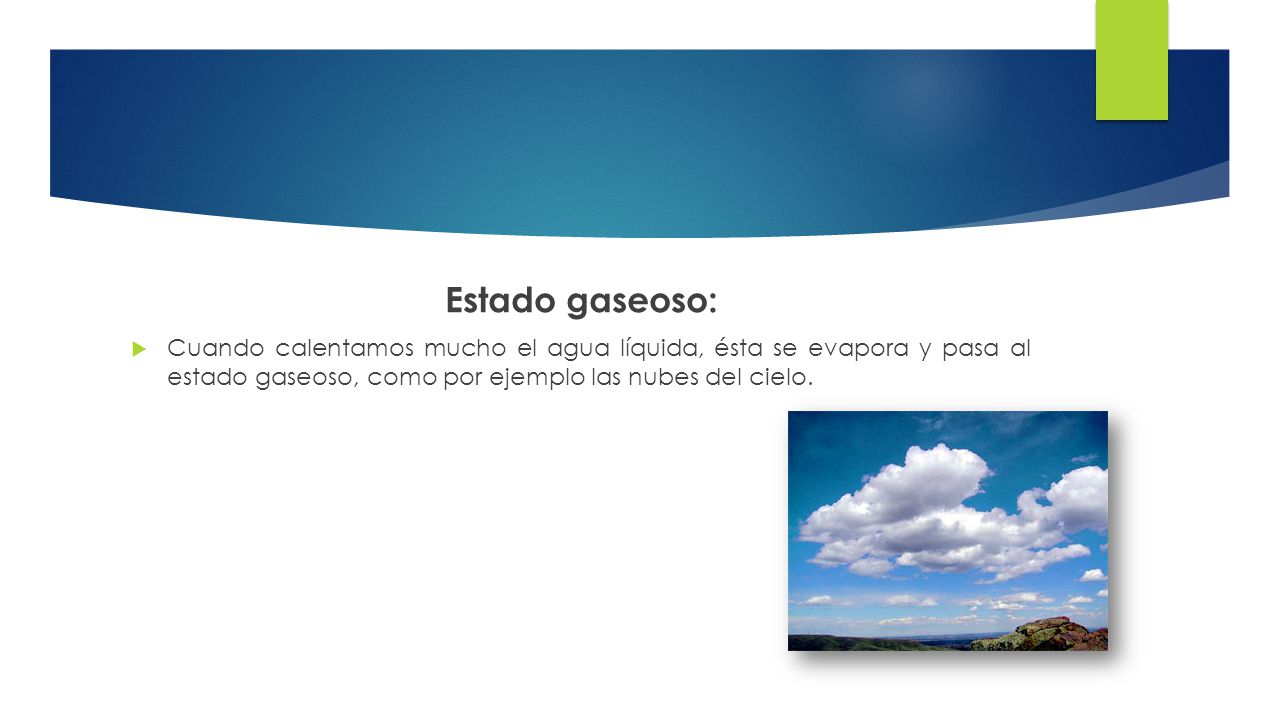 Estado gaseoso:

Cuando calentamos mucho el agua líquida, ésta se evapora y pasa al estado gaseoso, como por ejemplo las nubes del cielo.